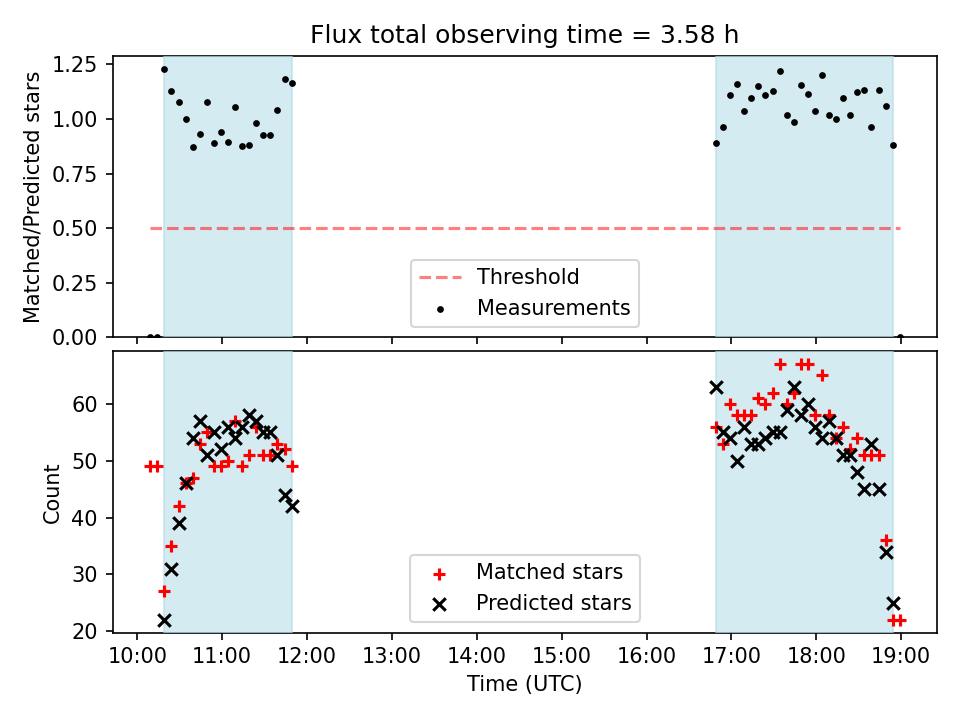 Flux total observing time = 3.58 h

Matched/Predicted stars

1.25
1.00
0.75
0.50
0.25
0.00

Threshold
Measurements

Count

60
50
40
30
20

Matched stars
Predicted stars

10:00 11:00 12:00 13:00 14:00 15:00 16:00 17:00 18:00 19:00

Time (UTC)